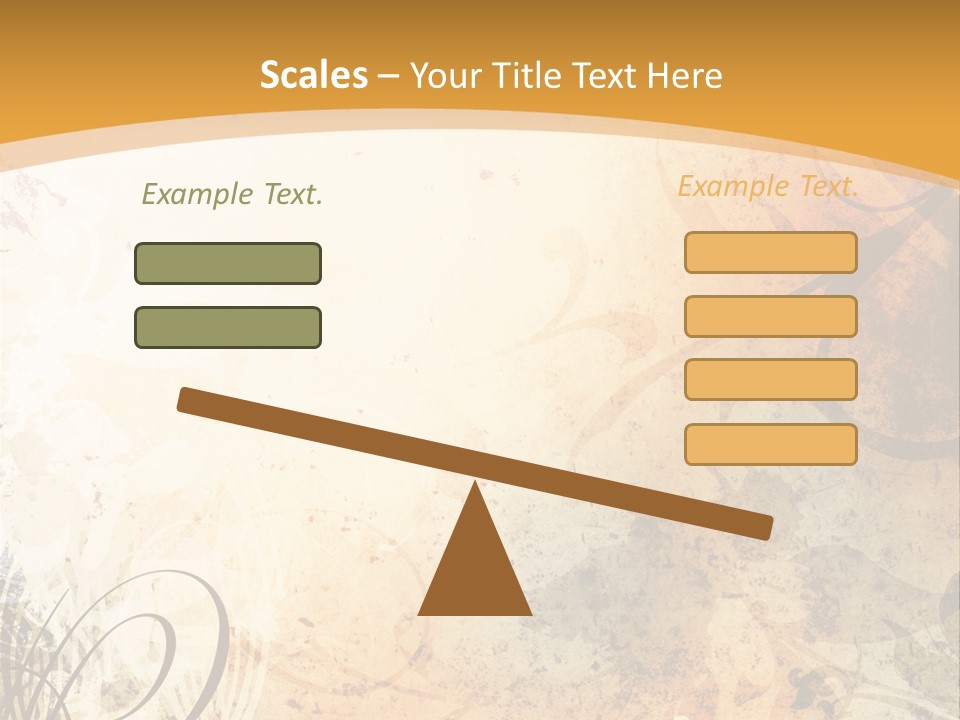 Scales – Your Title Text Here

Example Text.

Example Text.